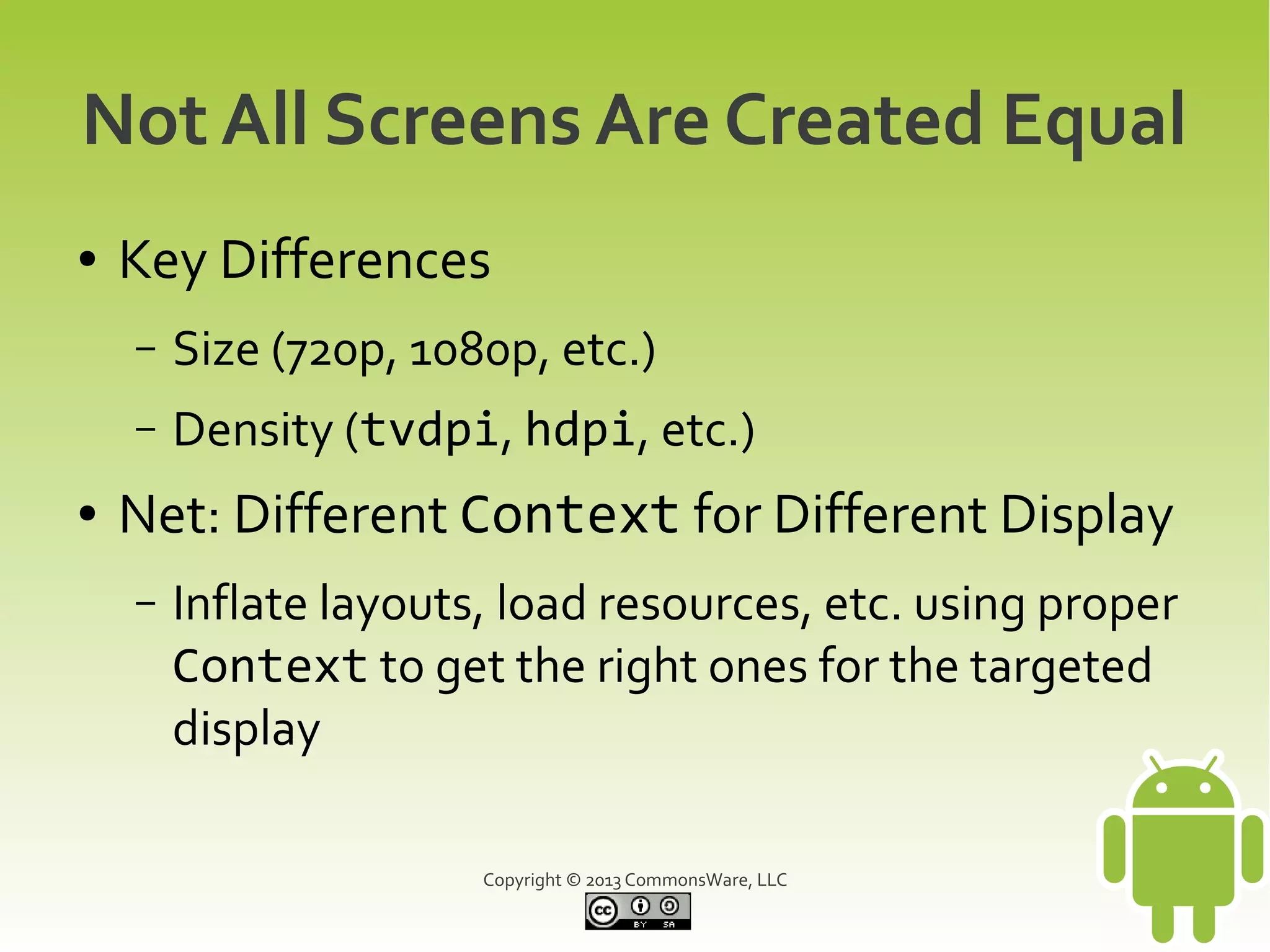 Not All Screens Are Created Equal

• Key Differences

– Size (720p, 1080p, etc.)

– Density (tvdpi, hdpi, etc.)

• Net: Different Context for Different Display

– Inflate layouts, load resources, etc. using proper Context to get the right ones for the targeted display

Copyright © 2013 CommonsWare, LLC

cc BY SA